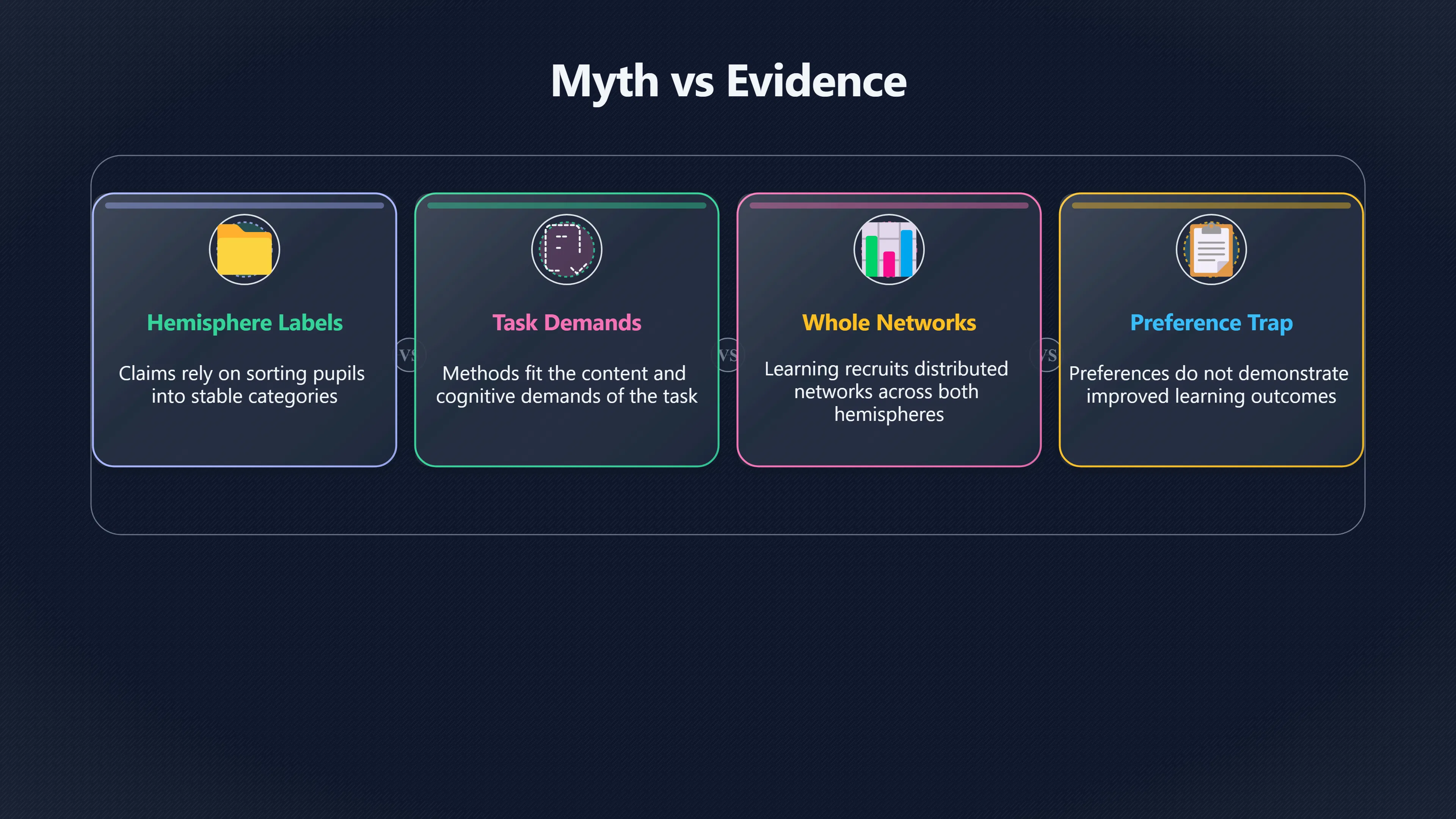 Myth vs Evidence

Hemisphere Labels

Claims rely on sorting pupils into stable categories

VS

Task Demands

Methods fit the content and cognitive demands of the task

VS

Whole Networks

Learning recruits distributed networks across both hemispheres

VS

Preference Trap

Preferences do not demonstrate improved learning outcomes